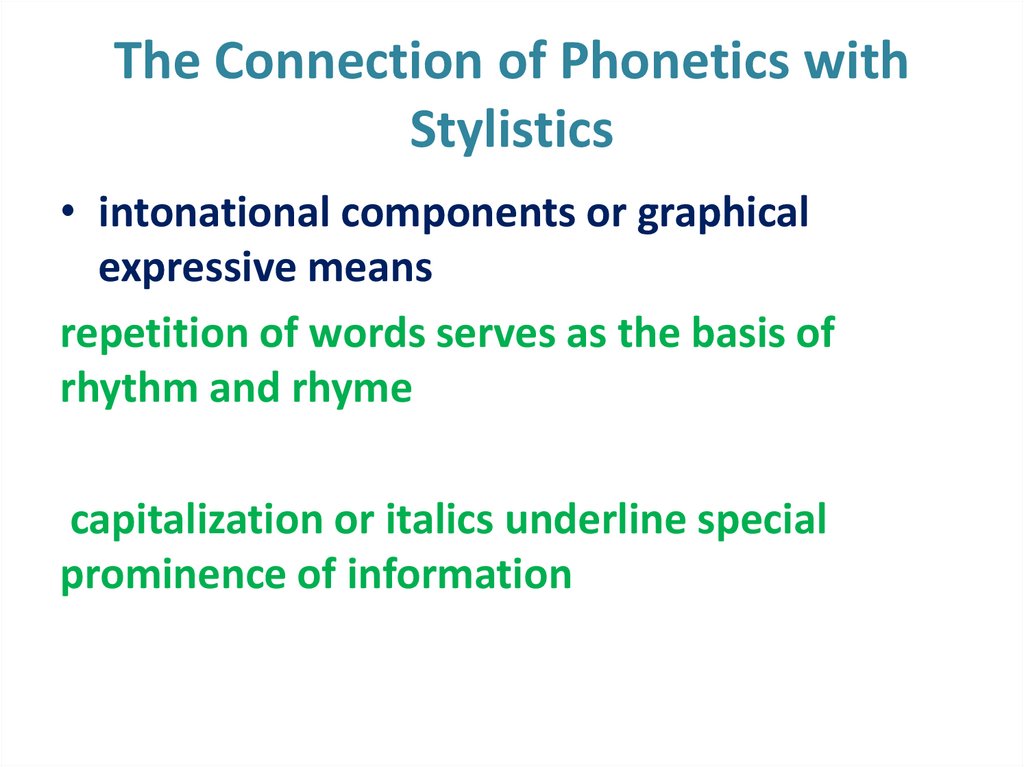 The Connection of Phonetics with Stylistics

• intonational components or graphical expressive means

repetition of words serves as the basis of rhythm and rhyme

capitalization or italics underline special prominence of information